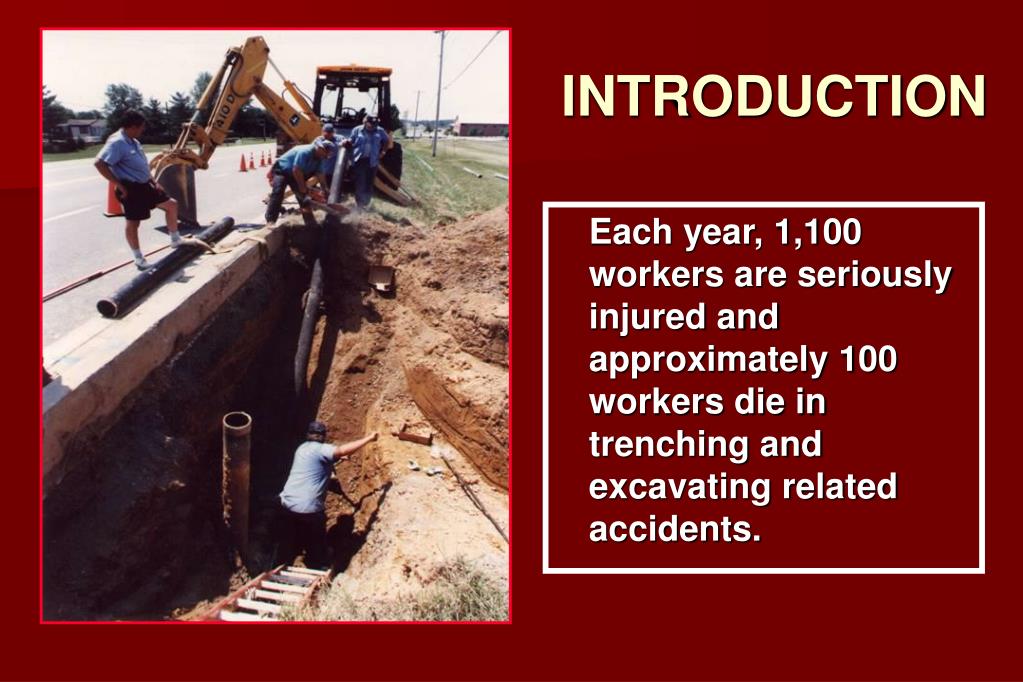 INTRODUCTION

Each year, 1,100 workers are seriously injured and approximately 100 workers die in trenching and excavating related accidents.